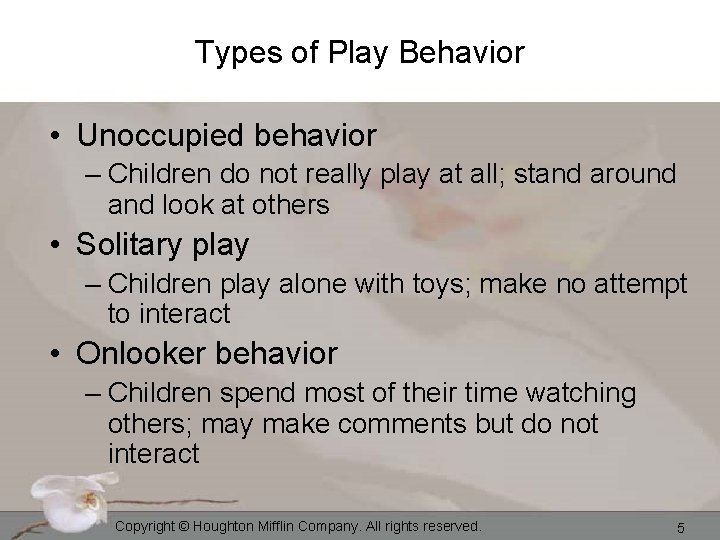 Types of Play Behavior

• Unoccupied behavior
– Children do not really play at all; stand around and look at others
• Solitary play
– Children play alone with toys; make no attempt to interact
• Onlooker behavior
– Children spend most of their time watching others; may make comments but do not interact

Copyright © Houghton Mifflin Company. All rights reserved.
5